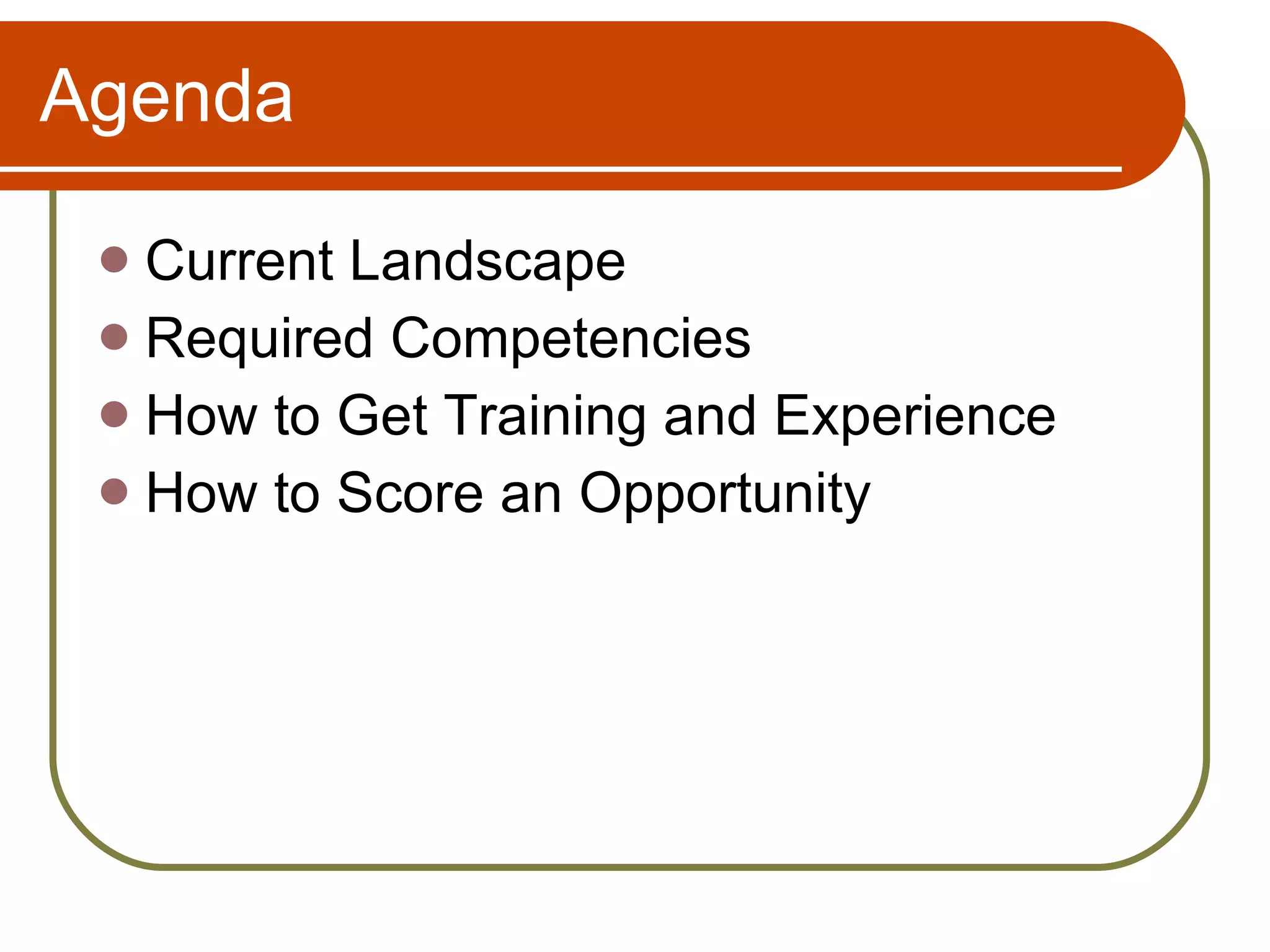 Agenda

- Current Landscape
- Required Competencies
- How to Get Training and Experience
- How to Score an Opportunity